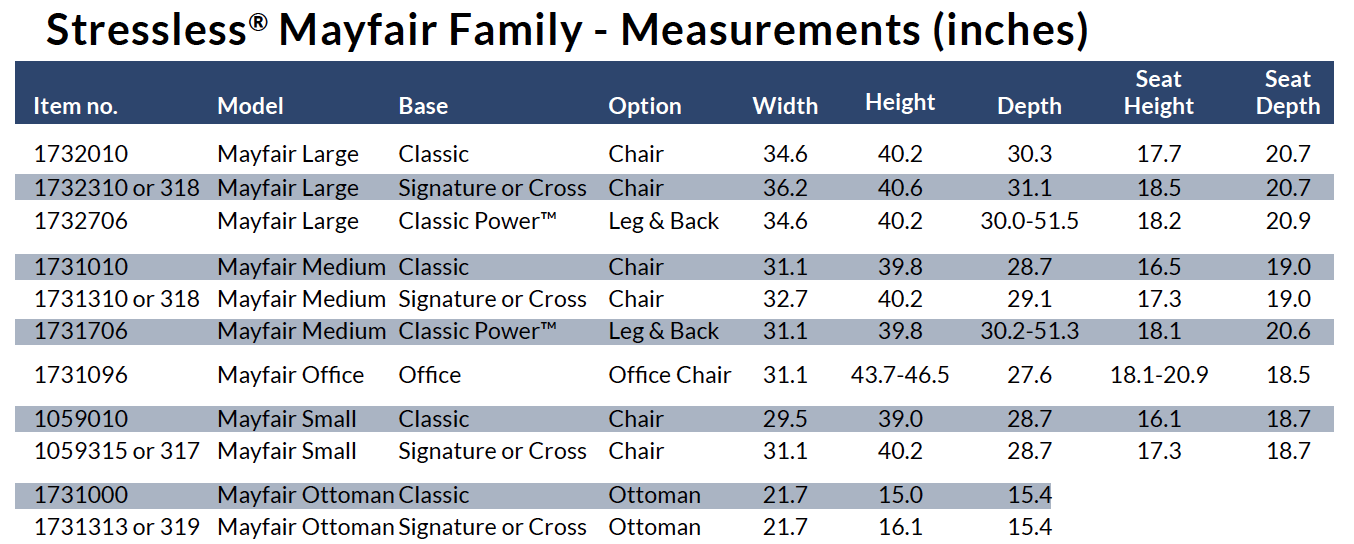 Stressless® Mayfair Family - Measurements (inches)

| Item no. | Model | Base | Option | Width | Height | Depth | Seat Height | Seat Depth |
|---|---|---|---|---|---|---|---|---|
| 1732010 | Mayfair Large | Classic | Chair | 34.6 | 40.2 | 30.3 | 17.7 | 20.7 |
| 1732310 or 318 | Mayfair Large | Signature or Cross | Chair | 36.2 | 40.6 | 31.1 | 18.5 | 20.7 |
| 1732706 | Mayfair Large | Classic Power™ | Leg & Back | 34.6 | 40.2 | 30.0-51.5 | 18.2 | 20.9 |
| 1731010 | Mayfair Medium | Classic | Chair | 31.1 | 39.8 | 28.7 | 16.5 | 19.0 |
| 1731310 or 318 | Mayfair Medium | Signature or Cross | Chair | 32.7 | 40.2 | 29.1 | 17.3 | 19.0 |
| 1731706 | Mayfair Medium | Classic Power™ | Leg & Back | 31.1 | 39.8 | 30.2-51.3 | 18.1 | 20.6 |
| 1731096 | Mayfair Office | Office | Office Chair | 31.1 | 43.7-46.5 | 27.6 | 18.1-20.9 | 18.5 |
| 1059010 | Mayfair Small | Classic | Chair | 29.5 | 39.0 | 28.7 | 16.1 | 18.7 |
| 1059315 or 317 | Mayfair Small | Signature or Cross | Chair | 31.1 | 40.2 | 28.7 | 17.3 | 18.7 |
| 1731000 | Mayfair Ottoman | Classic | Ottoman | 21.7 | 15.0 | 15.4 | | |
| 1731313 or 319 | Mayfair Ottoman | Signature or Cross | Ottoman | 21.7 | 16.1 | 15.4 | | |